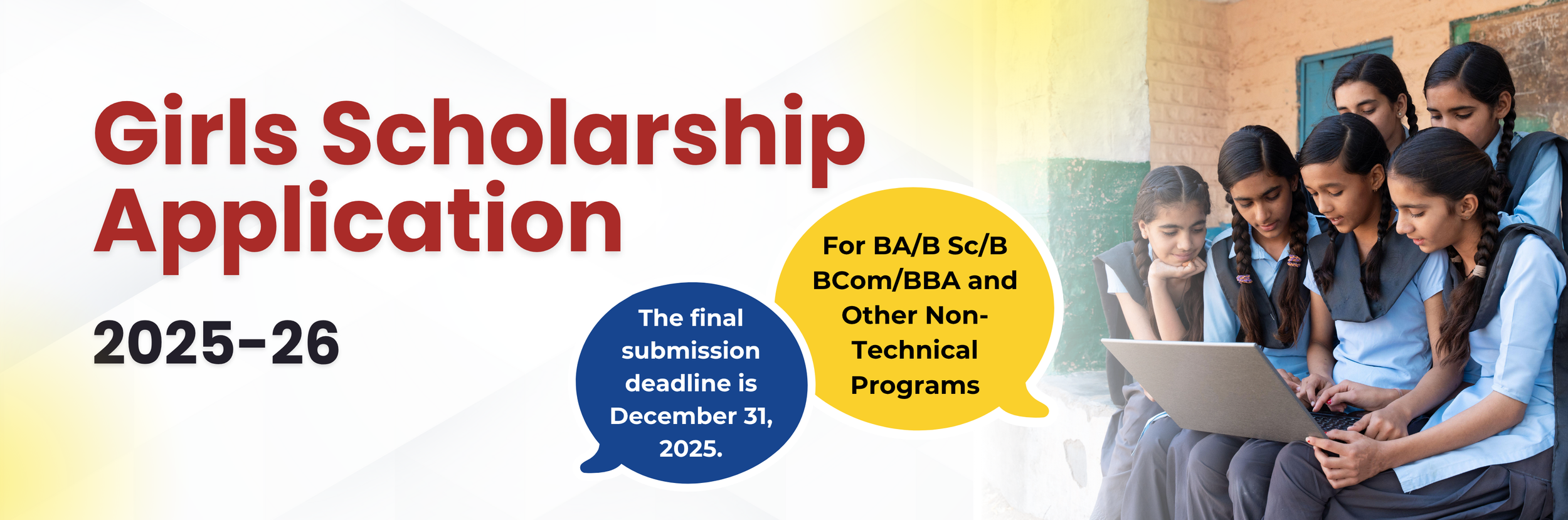 Girls Scholarship Application

2025-26

The final submission deadline is December 31, 2025.

For BA/B Sc/B BCom/BBA and Other Non-Technical Programs